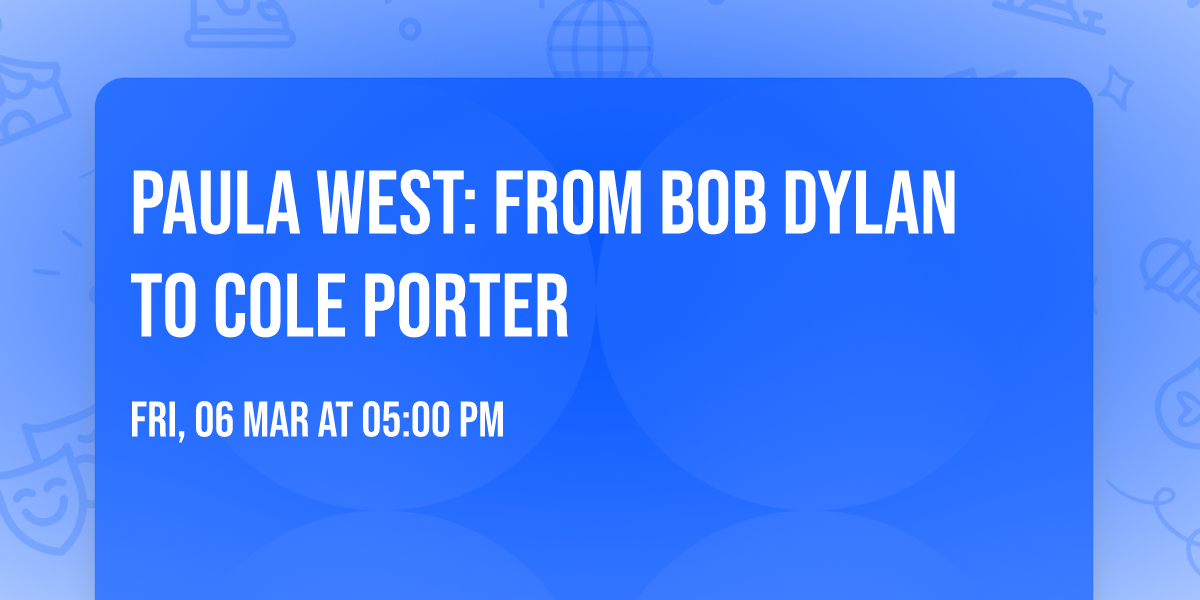 PAULA WEST: FROM BOB DYLAN TO COLE PORTER

FRI, 06 MAR AT 05:00 PM